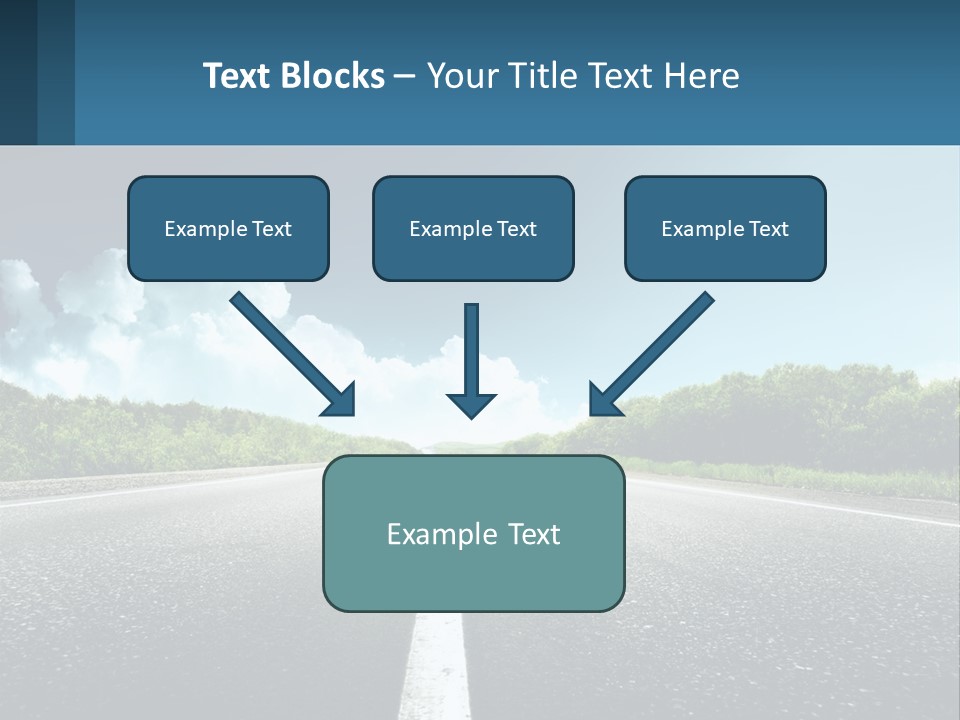 Text Blocks – Your Title Text Here

Example Text

Example Text

Example Text

Example Text